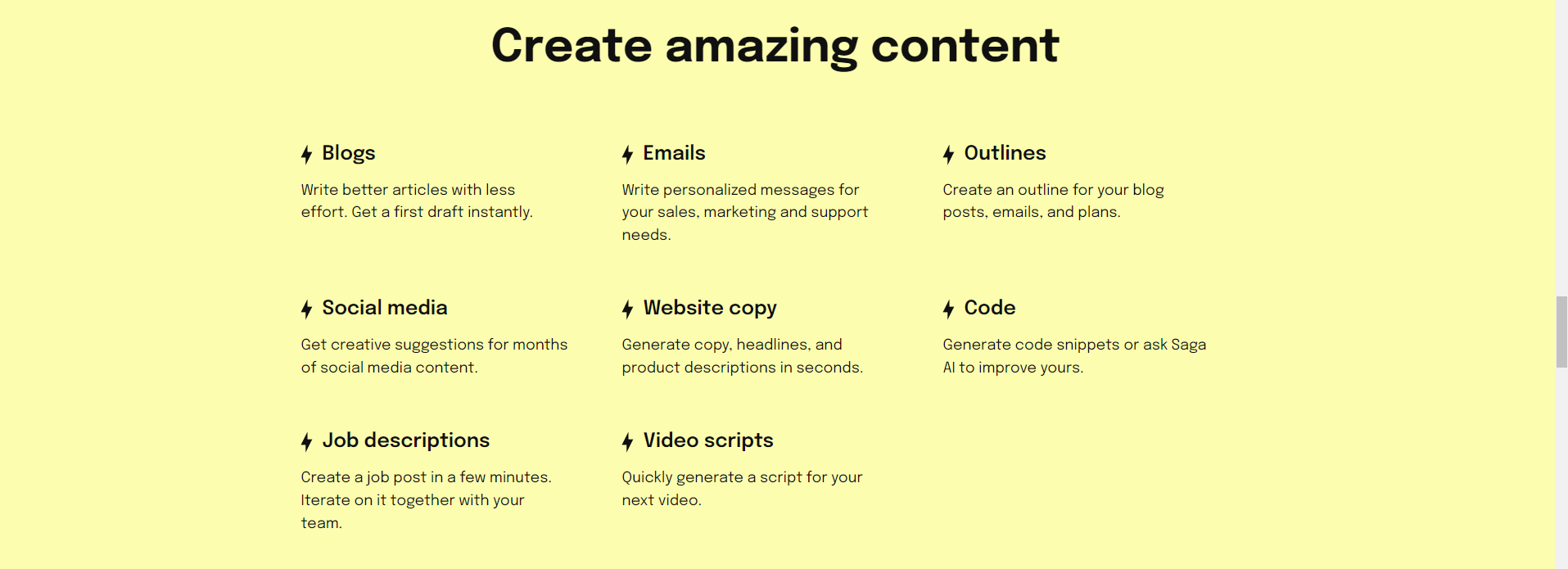 Create amazing content

Blogs

Write better articles with less effort. Get a first draft instantly.

Emails

Write personalized messages for your sales, marketing and support needs.

Outlines

Create an outline for your blog posts, emails, and plans.

Social media

Get creative suggestions for months of social media content.

Website copy

Generate copy, headlines, and product descriptions in seconds.

Code

Generate code snippets or ask Saga AI to improve yours.

Job descriptions

Create a job post in a few minutes. Iterate on it together with your team.

Video scripts

Quickly generate a script for your next video.